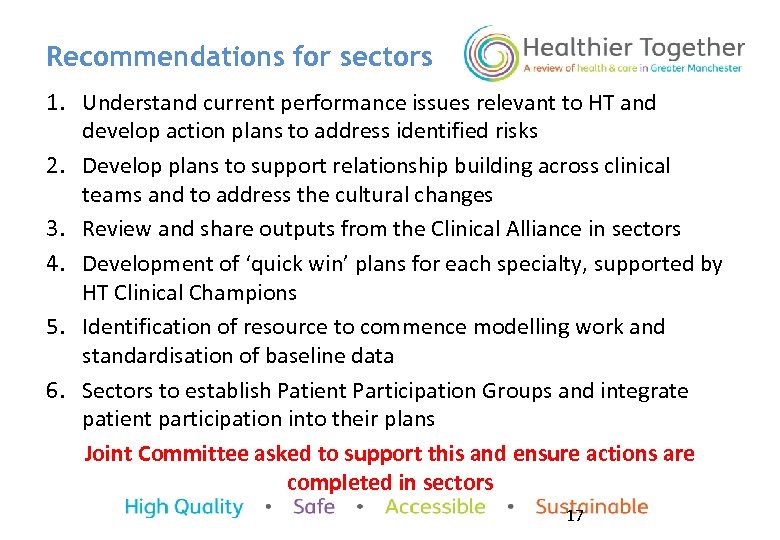 Recommendations for sectors

Healthier Together
A review of health & care in Greater Manchester

1. Understand current performance issues relevant to HT and develop action plans to address identified risks
2. Develop plans to support relationship building across clinical teams and to address the cultural changes
3. Review and share outputs from the Clinical Alliance in sectors
4. Development of 'quick win' plans for each specialty, supported by HT Clinical Champions
5. Identification of resource to commence modelling work and standardisation of baseline data
6. Sectors to establish Patient Participation Groups and integrate patient participation into their plans

Joint Committee asked to support this and ensure actions are completed in sectors

High Quality • Safe • Accessible • Sustainable

17